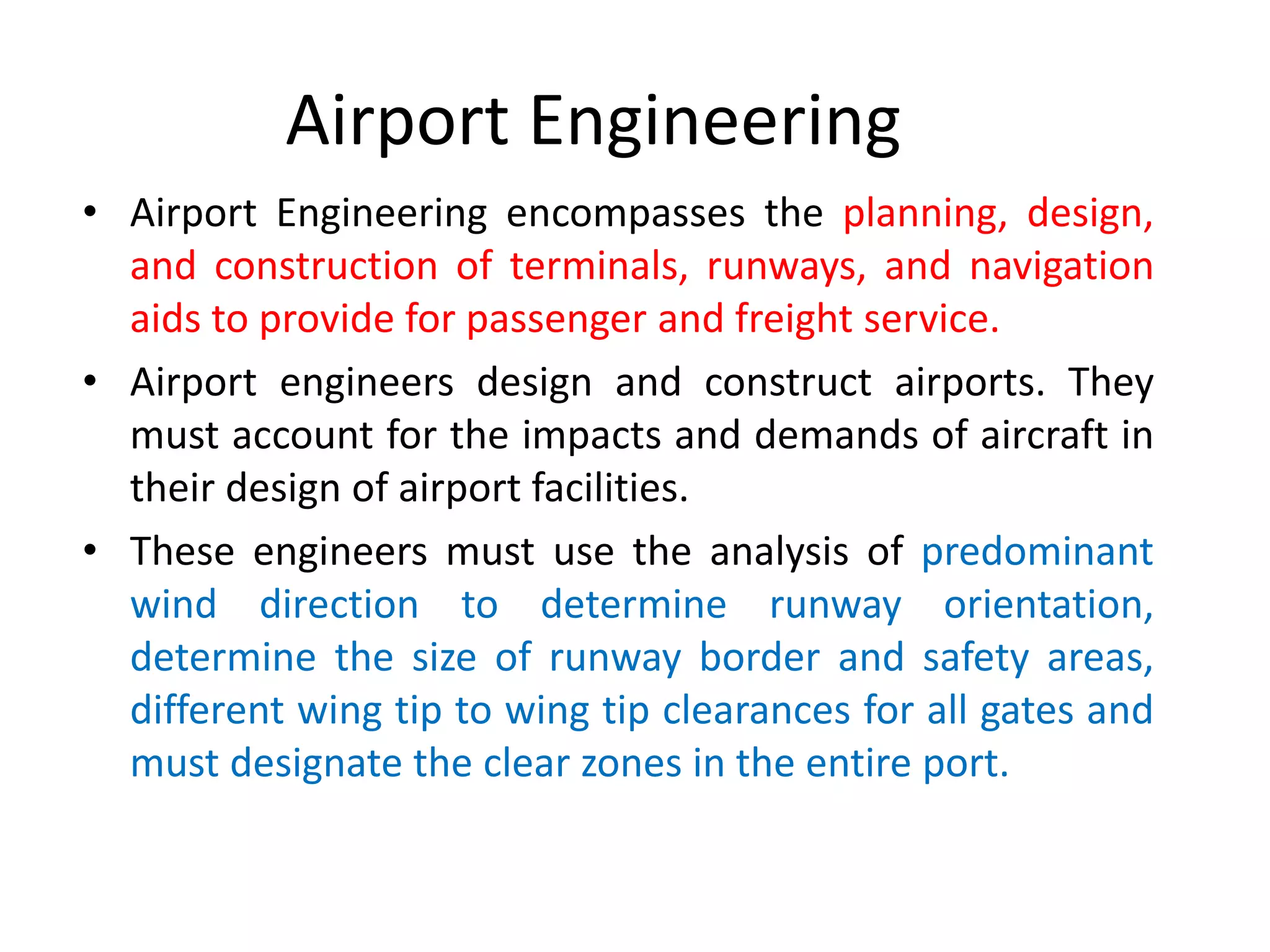 Airport Engineering

• Airport Engineering encompasses the planning, design, and construction of terminals, runways, and navigation aids to provide for passenger and freight service.

• Airport engineers design and construct airports. They must account for the impacts and demands of aircraft in their design of airport facilities.

• These engineers must use the analysis of predominant wind direction to determine runway orientation, determine the size of runway border and safety areas, different wing tip to wing tip clearances for all gates and must designate the clear zones in the entire port.